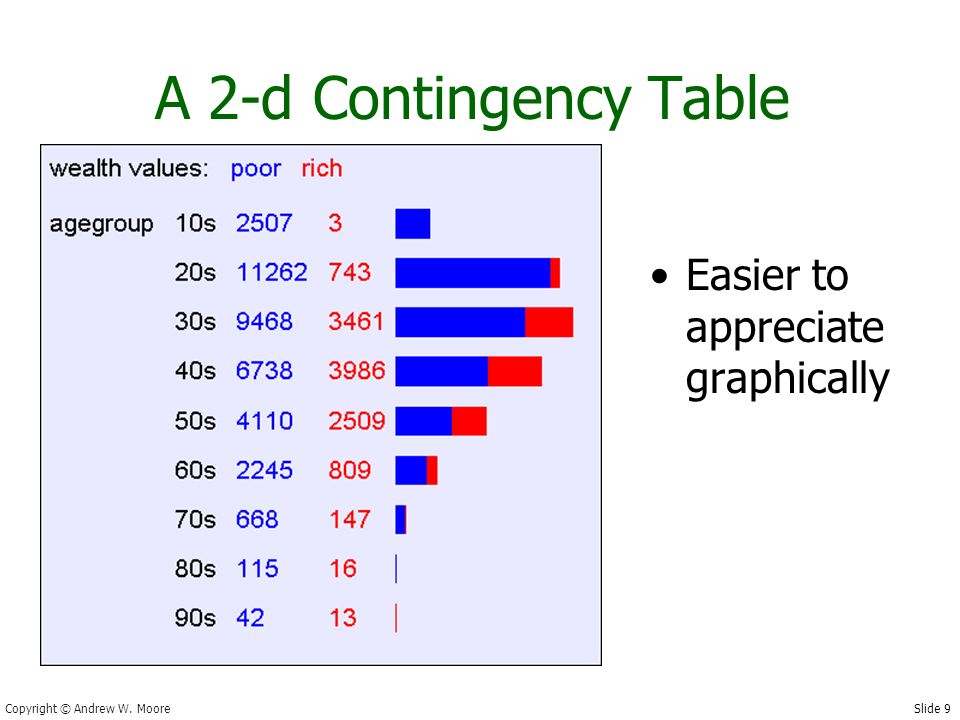 A 2-d Contingency Table

| wealth values: | | poor | rich |
|---|---|---|---|
| agegroup | 10s | 2507 | 3 |
| | 20s | 11262 | 743 |
| | 30s | 9468 | 3461 |
| | 40s | 6738 | 3986 |
| | 50s | 4110 | 2509 |
| | 60s | 2245 | 809 |
| | 70s | 668 | 147 |
| | 80s | 115 | 16 |
| | 90s | 42 | 13 |

• Easier to appreciate graphically

Copyright © Andrew W. Moore

Slide 9